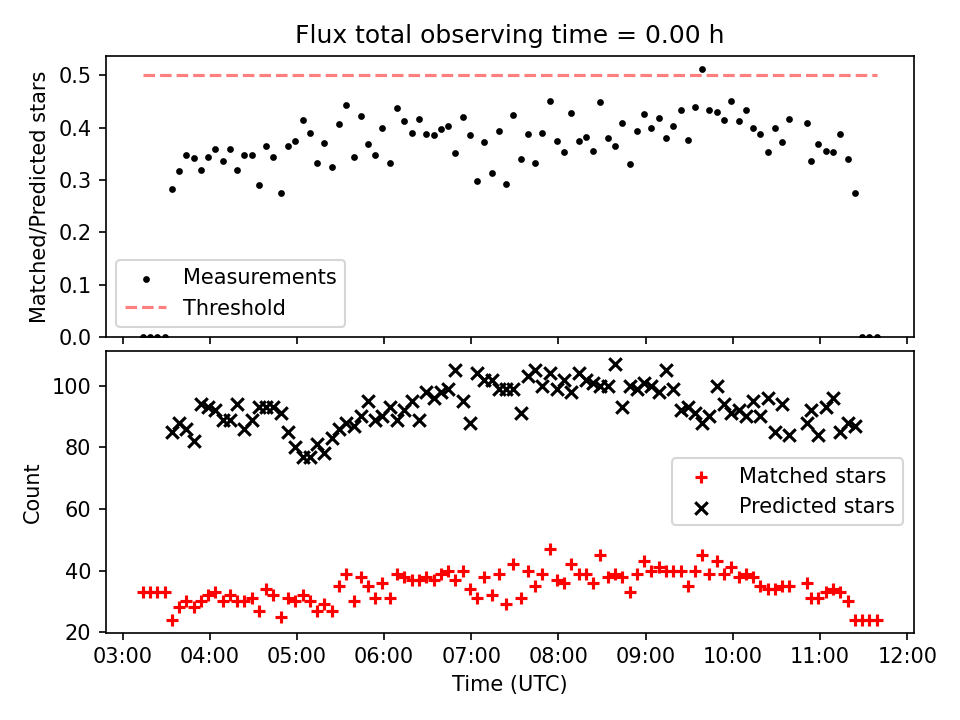 Flux total observing time = 0.00 h

Matched/Predicted stars

0.5
0.4
0.3
0.2
0.1
0.0

Measurements
Threshold

Count

100
80
60
40
20

Matched stars
Predicted stars

03:00 04:00 05:00 06:00 07:00 08:00 09:00 10:00 11:00 12:00

Time (UTC)